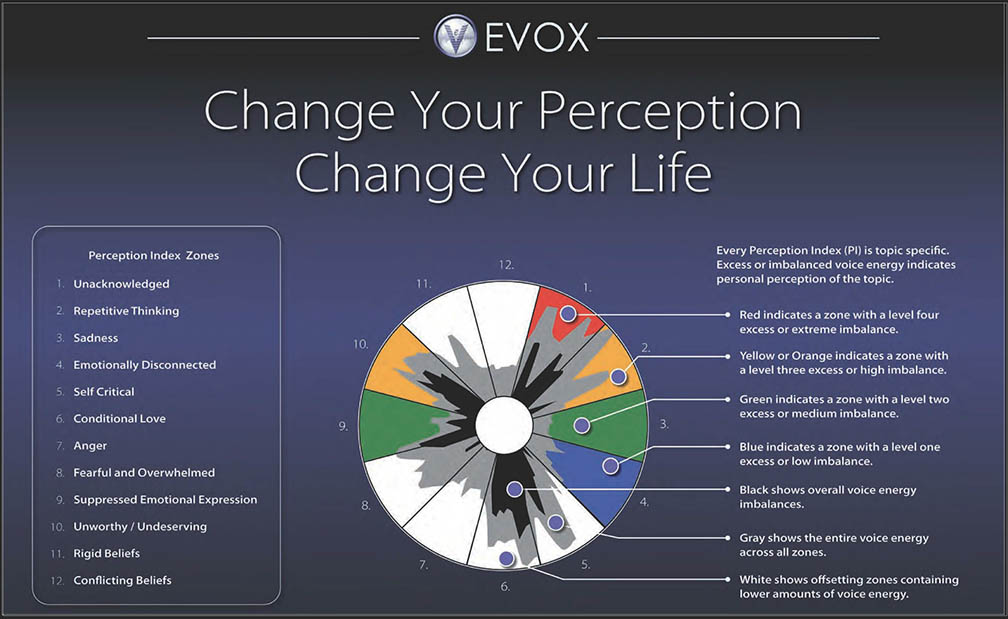 EVOX

Change Your Perception
Change Your Life

Perception Index Zones
1. Unacknowledged
2. Repetitive Thinking
3. Sadness
4. Emotionally Disconnected
5. Self Critical
6. Conditional Love
7. Anger
8. Fearful and Overwhelmed
9. Suppressed Emotional Expression
10. Unworthy / Undeserving
11. Rigid Beliefs
12. Conflicting Beliefs

12.
1.
2.
3.
4.
5.
6.
7.
8.
9.
10.
11.

Every Perception Index (PI) is topic specific. Excess or imbalanced voice energy indicates personal perception of the topic.

Red indicates a zone with a level four excess or extreme imbalance.

Yellow or Orange indicates a zone with a level three excess or high imbalance.

Green indicates a zone with a level two excess or medium imbalance.

Blue indicates a zone with a level one excess or low imbalance.

Black shows overall voice energy imbalances.

Gray shows the entire voice energy across all zones.

White shows offsetting zones containing lower amounts of voice energy.